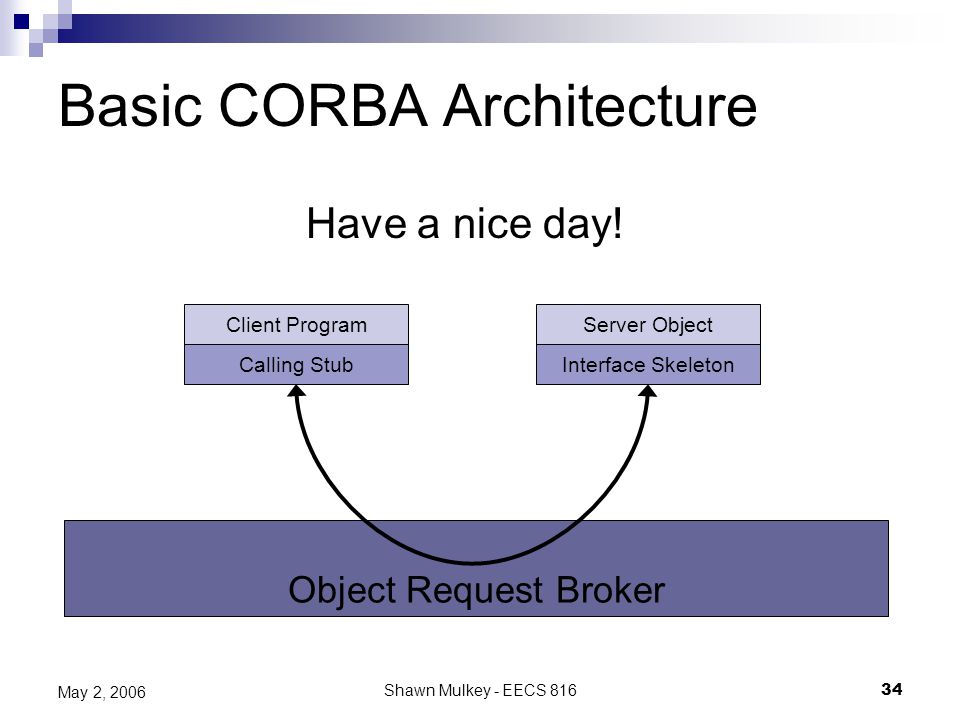 Basic CORBA Architecture

Have a nice day!

Client Program
Calling Stub

Server Object
Interface Skeleton

Object Request Broker

May 2, 2006

Shawn Mulkey - EECS 816

34